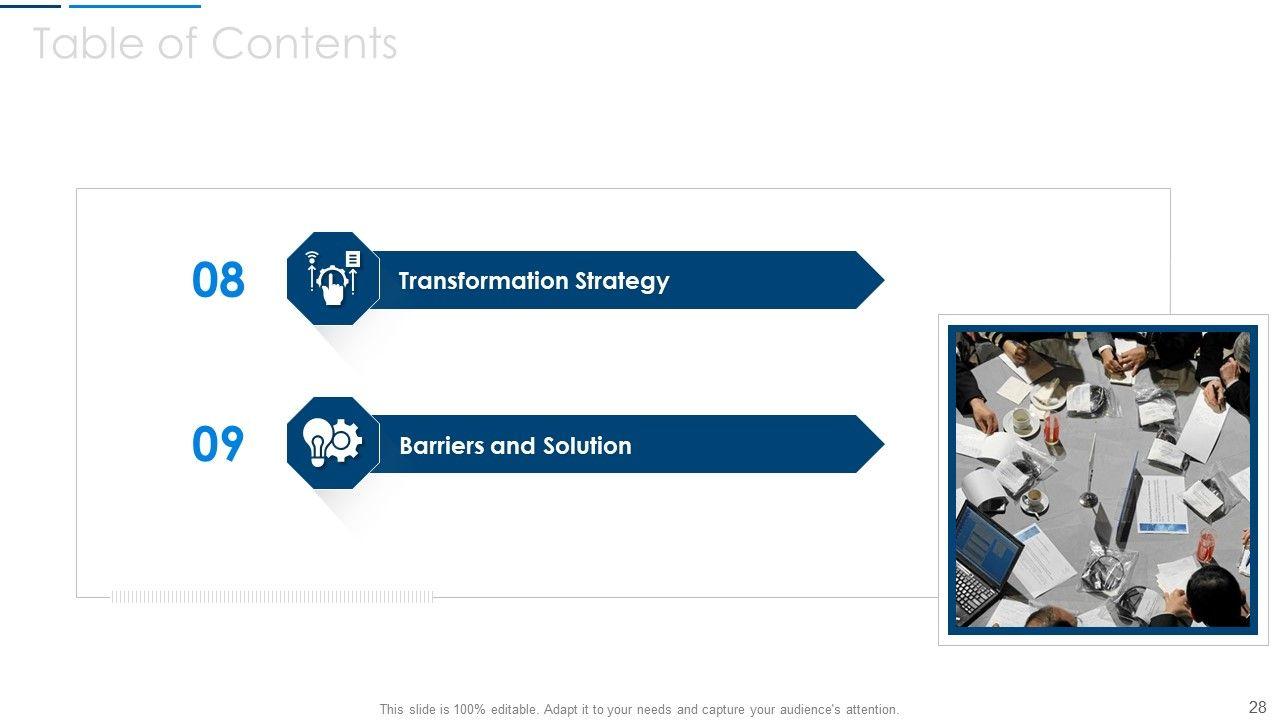 Table of Contents

08

Transformation Strategy

09

Barriers and Solution

This slide is 100% editable. Adapt it to your needs and capture your audience's attention.

28